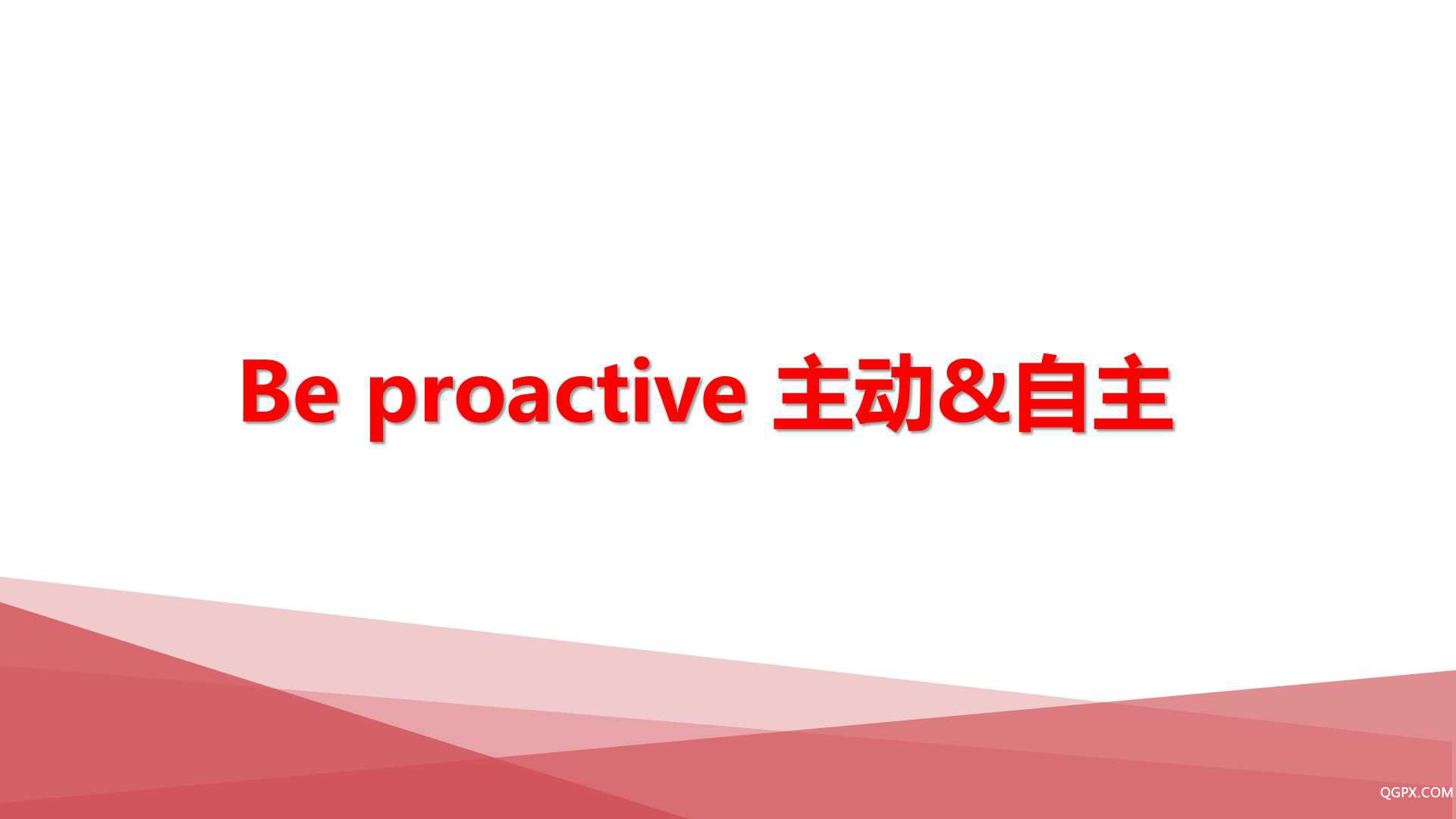 Be proactive 主动&自主

QGPX.COM